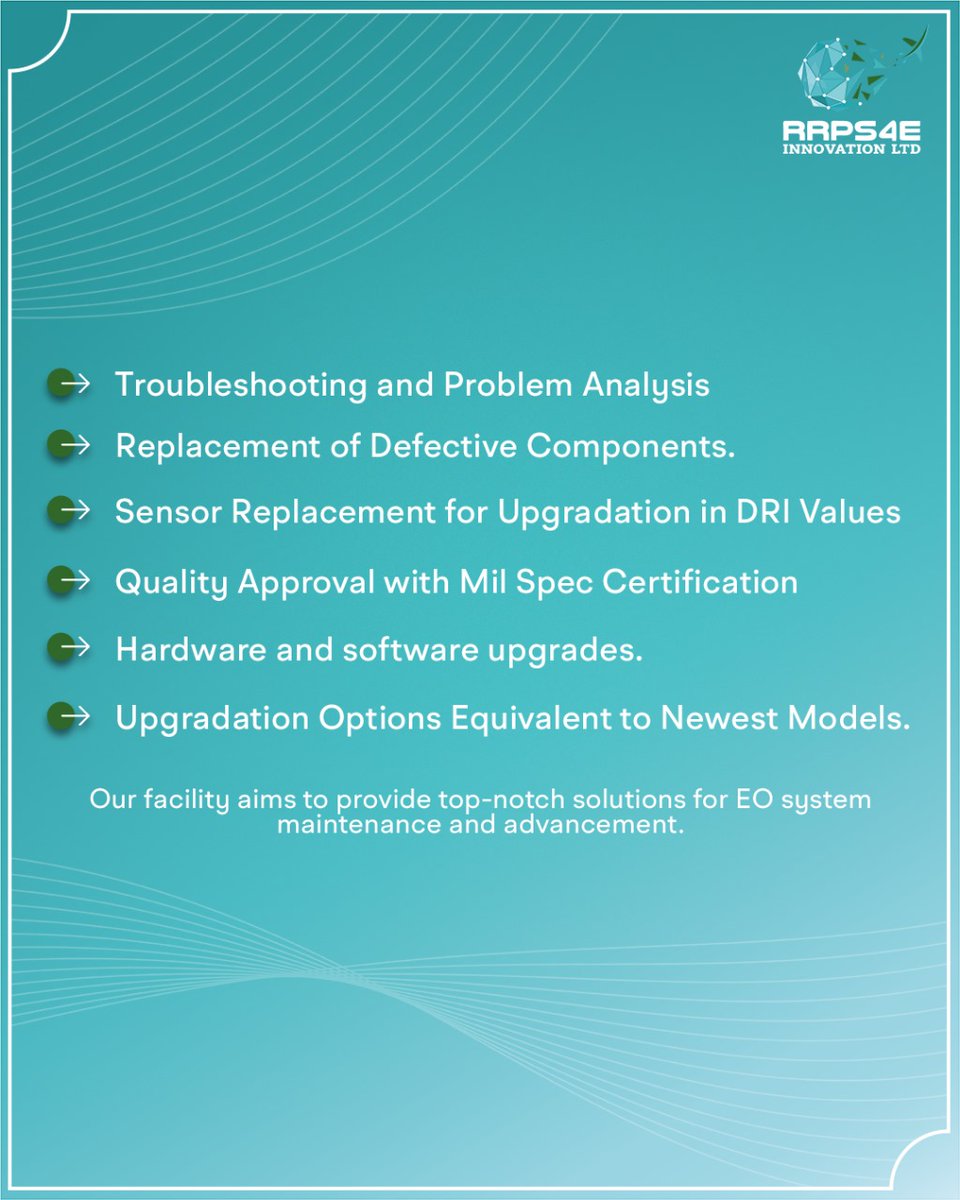 RRPS4E
INNOVATION LTD

→ Troubleshooting and Problem Analysis

→ Replacement of Defective Components.

→ Sensor Replacement for Upgradation in DRI Values

→ Quality Approval with Mil Spec Certification

→ Hardware and software upgrades.

→ Upgradation Options Equivalent to Newest Models.

Our facility aims to provide top-notch solutions for EO system maintenance and advancement.